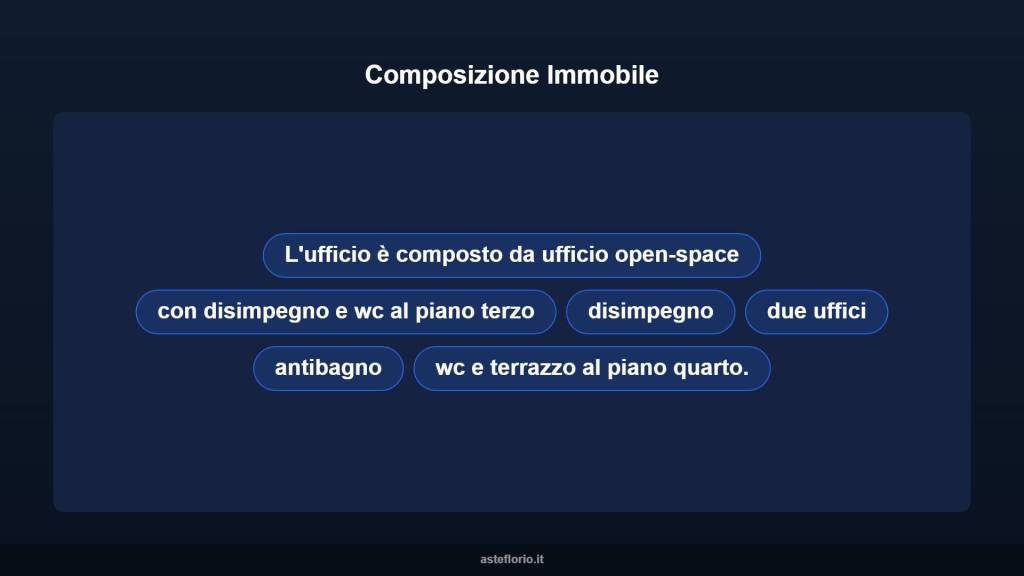 Composizione Immobile

L'ufficio è composto da ufficio open-space

con disimpegno e wc al piano terzo

disimpegno

due uffici

antibagno

wc e terrazzo al piano quarto.

asteflorio.it